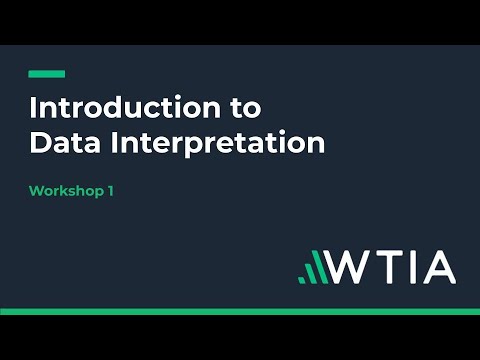 Introduction to Data Interpretation

Workshop 1

WTIA